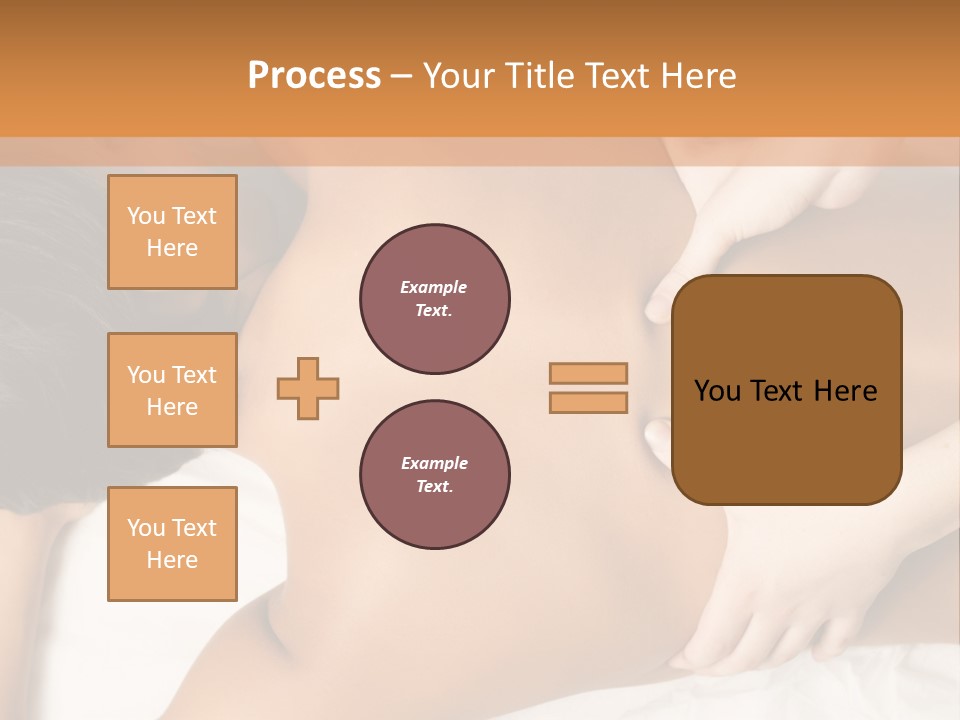 Process – Your Title Text Here

You Text Here

You Text Here

You Text Here

Example Text.

Example Text.

You Text Here